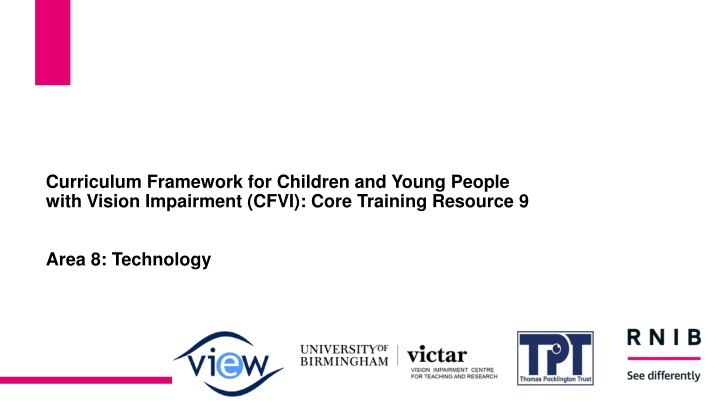 Curriculum Framework for Children and Young People with Vision Impairment (CFVI): Core Training Resource 9

Area 8: Technology

view

UNIVERSITY OF BIRMINGHAM

victar
VISION IMPAIRMENT CENTRE FOR TEACHING AND RESEARCH

TPT
Thomas Pocklington Trust

RNIB
See differently